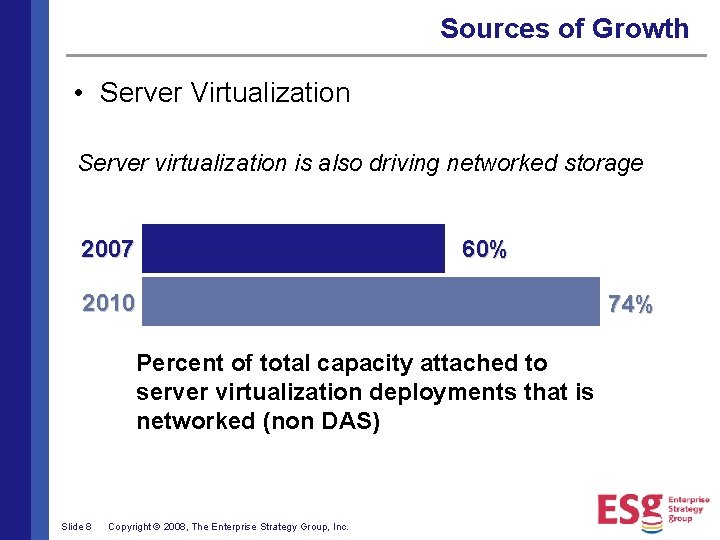 Sources of Growth

• Server Virtualization

Server virtualization is also driving networked storage

2007 60%

2010 74%

Percent of total capacity attached to server virtualization deployments that is networked (non DAS)

Slide 8 Copyright © 2008, The Enterprise Strategy Group, Inc.

ESG Enterprise Strategy Group